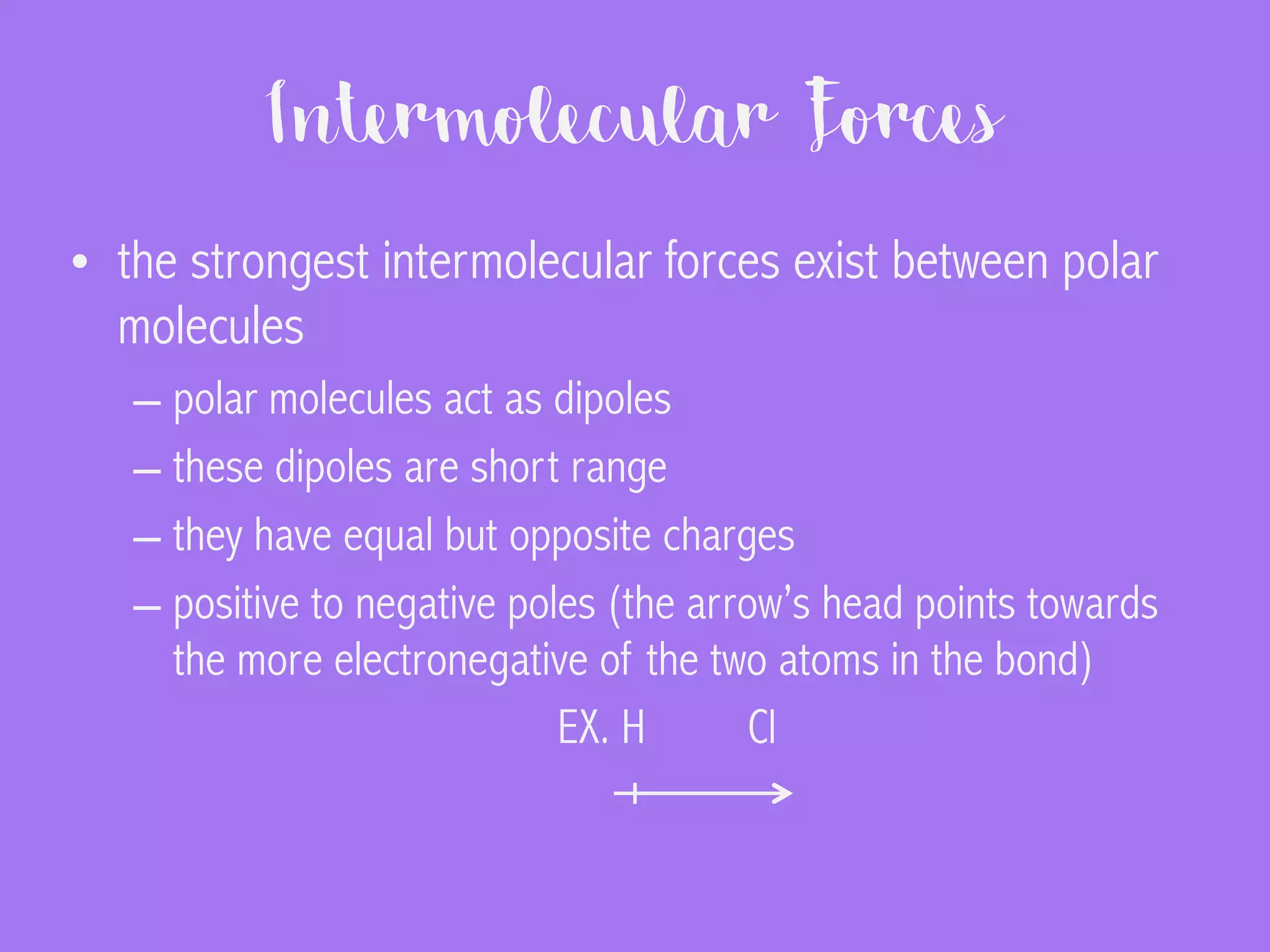 Intermolecular Forces

• the strongest intermolecular forces exist between polar molecules

– polar molecules act as dipoles

– these dipoles are short range

– they have equal but opposite charges

– positive to negative poles (the arrow's head points towards the more electronegative of the two atoms in the bond)

EX. H Cl